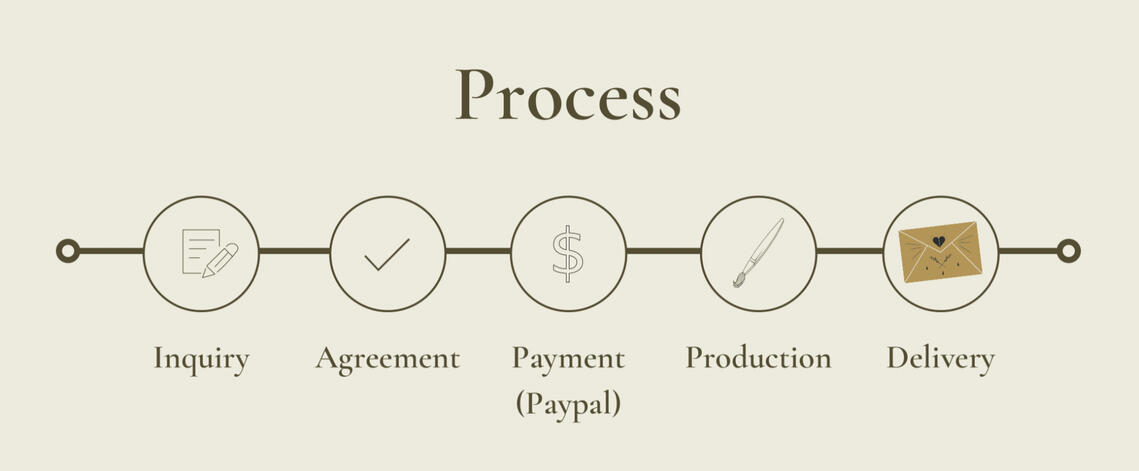 Process

$

Inquiry

Agreement

Payment (Paypal)

Production

Delivery